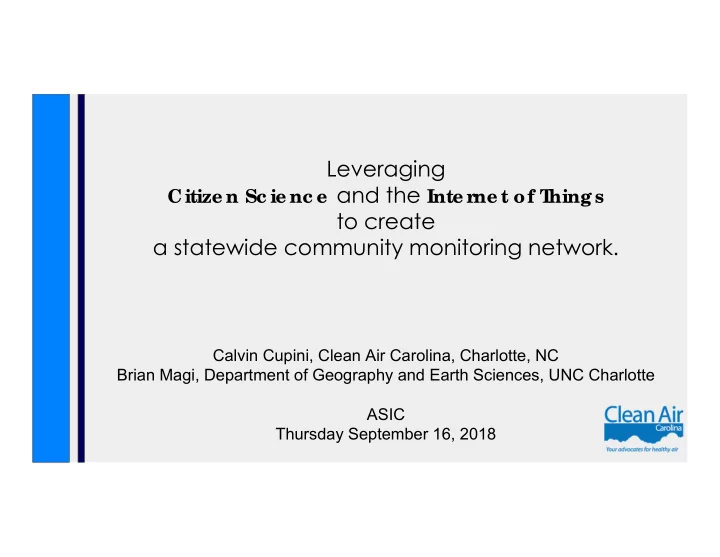 Leveraging
Citizen Science and the Internet of Things
to create
a statewide community monitoring network.

Calvin Cupini, Clean Air Carolina, Charlotte, NC
Brian Magi, Department of Geography and Earth Sciences, UNC Charlotte

ASIC
Thursday September 16, 2018

Clean Air
Carolina
Your advocates for healthy air